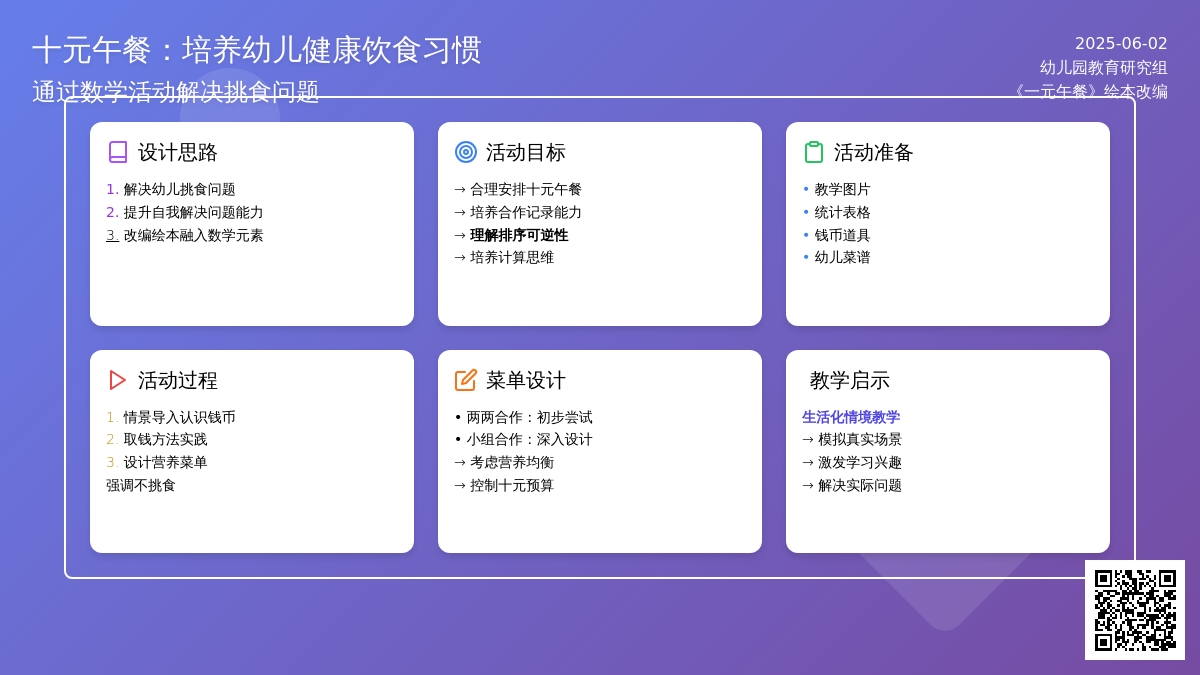 十元午餐：培养幼儿健康饮食习惯
通过数学活动解决挑食问题

2025-06-02
幼儿园教育研究组
《一元午餐》绘本改编

设计思路
1. 解决幼儿挑食问题
2. 提升自我解决问题能力
3. 改编绘本融入数学元素

活动目标
→ 合理安排十元午餐
→ 培养合作记录能力
→ 理解排序可逆性
→ 培养计算思维

活动准备
• 教学图片
• 统计表格
• 钱币道具
• 幼儿菜谱

活动过程
1. 情景导入认识钱币
2. 取钱方法实践
3. 设计营养菜单
强调不挑食

菜单设计
• 两两合作：初步尝试
• 小组合作：深入设计
→ 考虑营养均衡
→ 控制十元预算

教学启示
生活化情境教学
→ 模拟真实场景
→ 激发学习兴趣
→ 解决实际问题